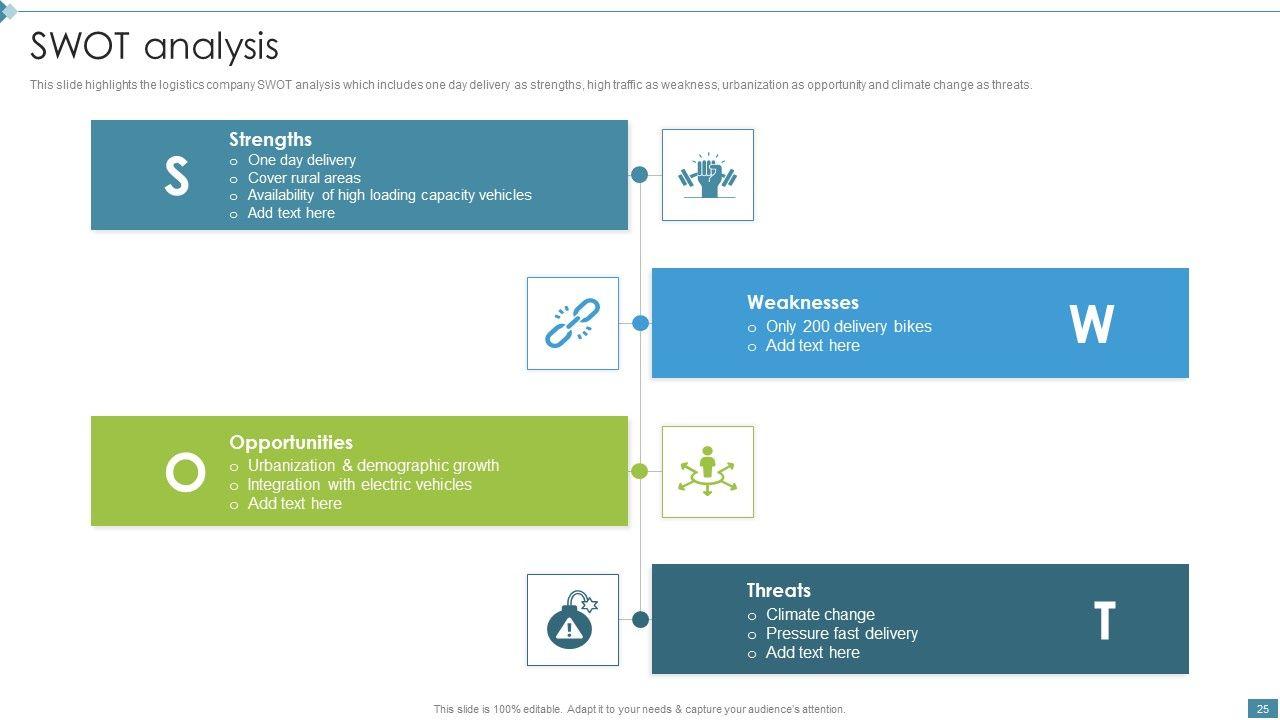 SWOT analysis

This slide highlights the logistics company SWOT analysis which includes one day delivery as strengths, high traffic as weakness, urbanization as opportunity and climate change as threats.

S

Strengths
o One day delivery
o Cover rural areas
o Availability of high loading capacity vehicles
o Add text here

Weaknesses
o Only 200 delivery bikes
o Add text here

W

O

Opportunities
o Urbanization & demographic growth
o Integration with electric vehicles
o Add text here

Threats
o Climate change
o Pressure fast delivery
o Add text here

T

This slide is 100% editable. Adapt it to your needs & capture your audience's attention.

25